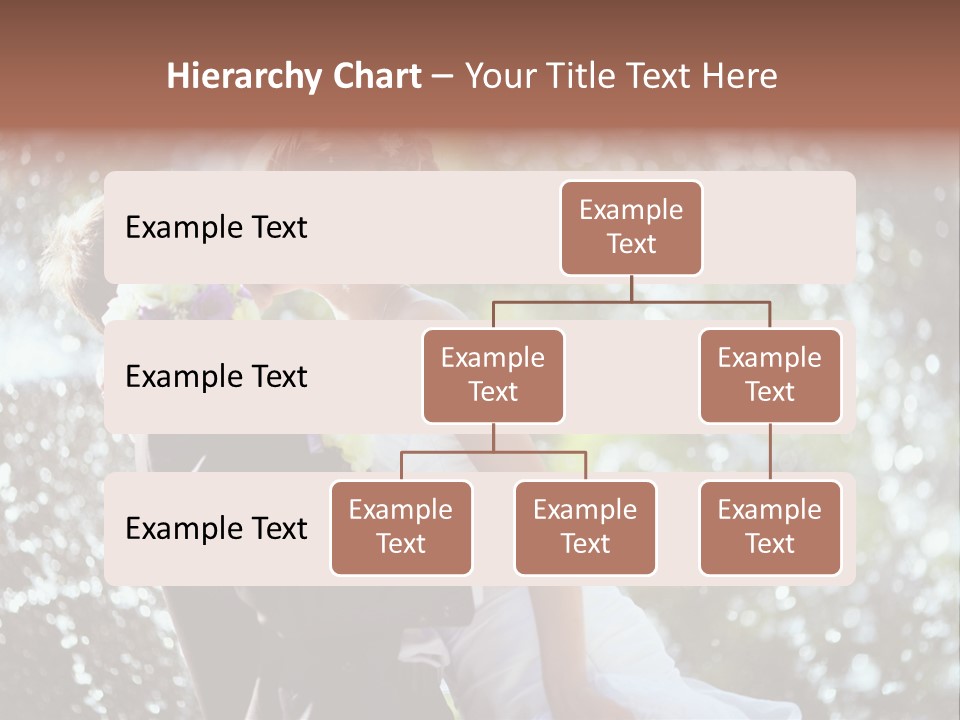 Hierarchy Chart – Your Title Text Here

Example Text

Example Text

Example Text

Example Text

Example Text

Example Text

Example Text

Example Text

Example Text